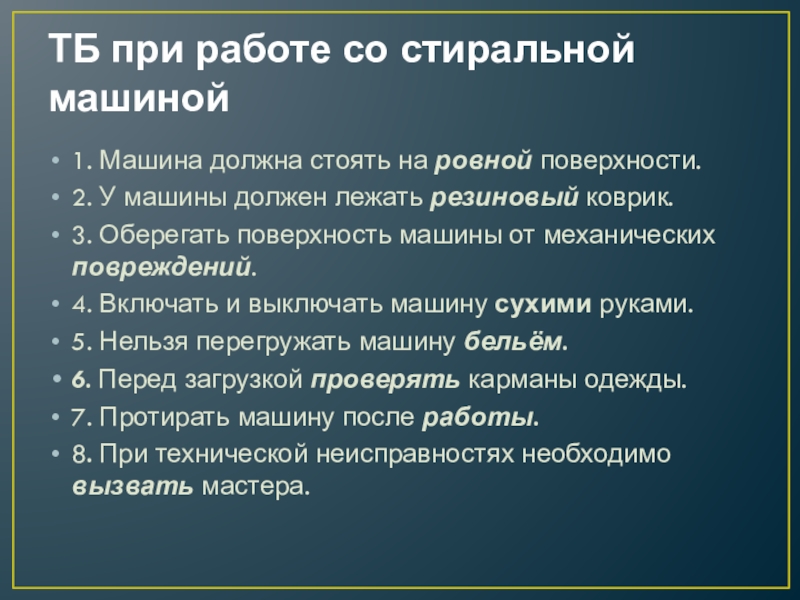 ТБ при работе со стиральной машиной

• 1. Машина должна стоять на ровной поверхности.
• 2. У машины должен лежать резиновый коврик.
• 3. Оберегать поверхность машины от механических повреждений.
• 4. Включать и выключать машину сухими руками.
• 5. Нельзя перегружать машину бельём.
• 6. Перед загрузкой проверять карманы одежды.
• 7. Протирать машину после работы.
• 8. При технической неисправностях необходимо вызвать мастера.